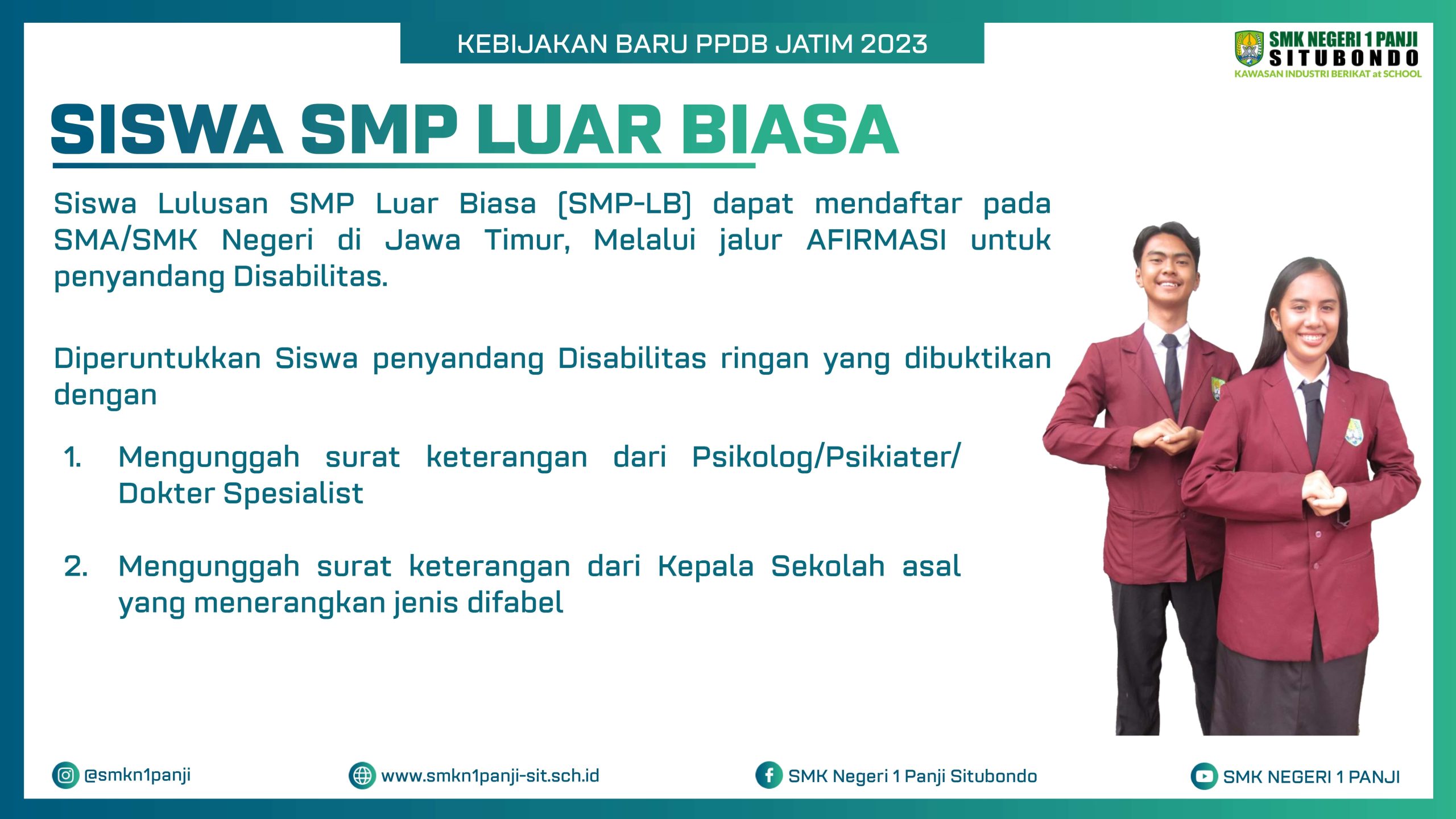 KEBIJAKAN BARU PPDB JATIM 2023

SMK NEGERI 1 PANJI
SITUBONDO
KAWASAN INDUSTRI BERIKAT at SCHOOL

SISWA SMP LUAR BIASA

Siswa Lulusan SMP Luar Biasa (SMP-LB) dapat mendaftar pada SMA/SMK Negeri di Jawa Timur, Melalui jalur AFIRMASI untuk penyandang Disabilitas.

Diperuntukkan Siswa penyandang Disabilitas ringan yang dibuktikan dengan

1. Mengunggah surat keterangan dari Psikolog/Psikiater/ Dokter Spesialist

2. Mengunggah surat keterangan dari Kepala Sekolah asal yang menerangkan jenis difabel

@smkn1panji
www.smkn1panji-sit.sch.id
SMK Negeri 1 Panji Situbondo
SMK NEGERI 1 PANJI